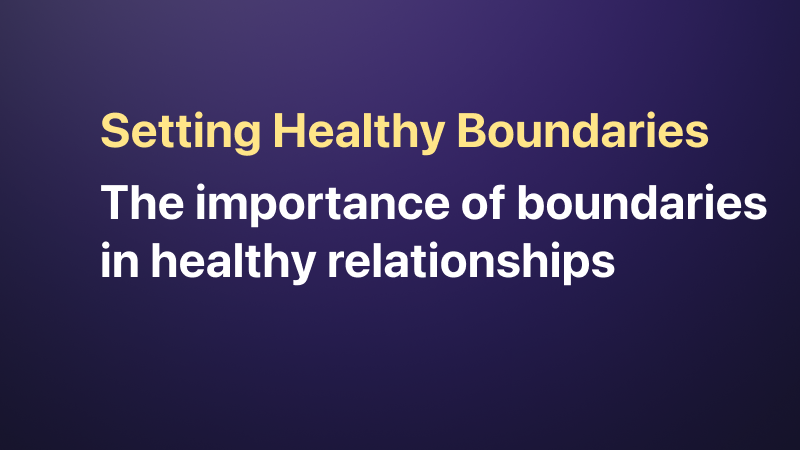 Setting Healthy Boundaries

The importance of boundaries in healthy relationships